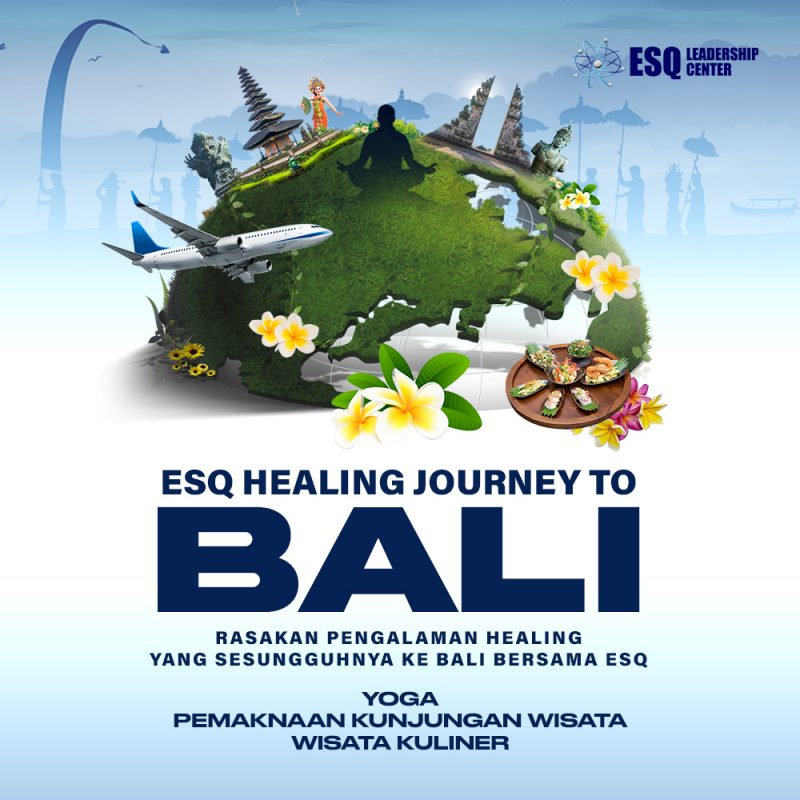 ESQ LEADERSHIP CENTER

ESQ HEALING JOURNEY TO
BALI

RASAKAN PENGALAMAN HEALING YANG SESUNGGUHNYA KE BALI BERSAMA ESQ

YOGA
PEMAKNAAN KUNJUNGAN WISATA
WISATA KULINER